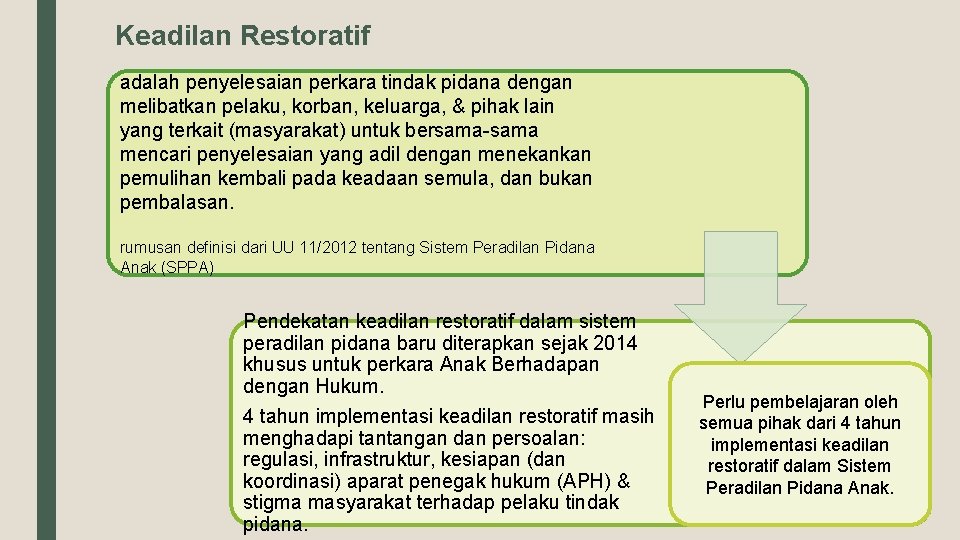 Keadilan Restoratif

adalah penyelesaian perkara tindak pidana dengan melibatkan pelaku, korban, keluarga, & pihak lain yang terkait (masyarakat) untuk bersama-sama mencari penyelesaian yang adil dengan menekankan pemulihan kembali pada keadaan semula, dan bukan pembalasan.

rumusan definisi dari UU 11/2012 tentang Sistem Peradilan Pidana Anak (SPPA)

Pendekatan keadilan restoratif dalam sistem peradilan pidana baru diterapkan sejak 2014 khusus untuk perkara Anak Berhadapan dengan Hukum.

4 tahun implementasi keadilan restoratif masih menghadapi tantangan dan persoalan: regulasi, infrastruktur, kesiapan (dan koordinasi) aparat penegak hukum (APH) & stigma masyarakat terhadap pelaku tindak pidana.

Perlu pembelajaran oleh semua pihak dari 4 tahun implementasi keadilan restoratif dalam Sistem Peradilan Pidana Anak.